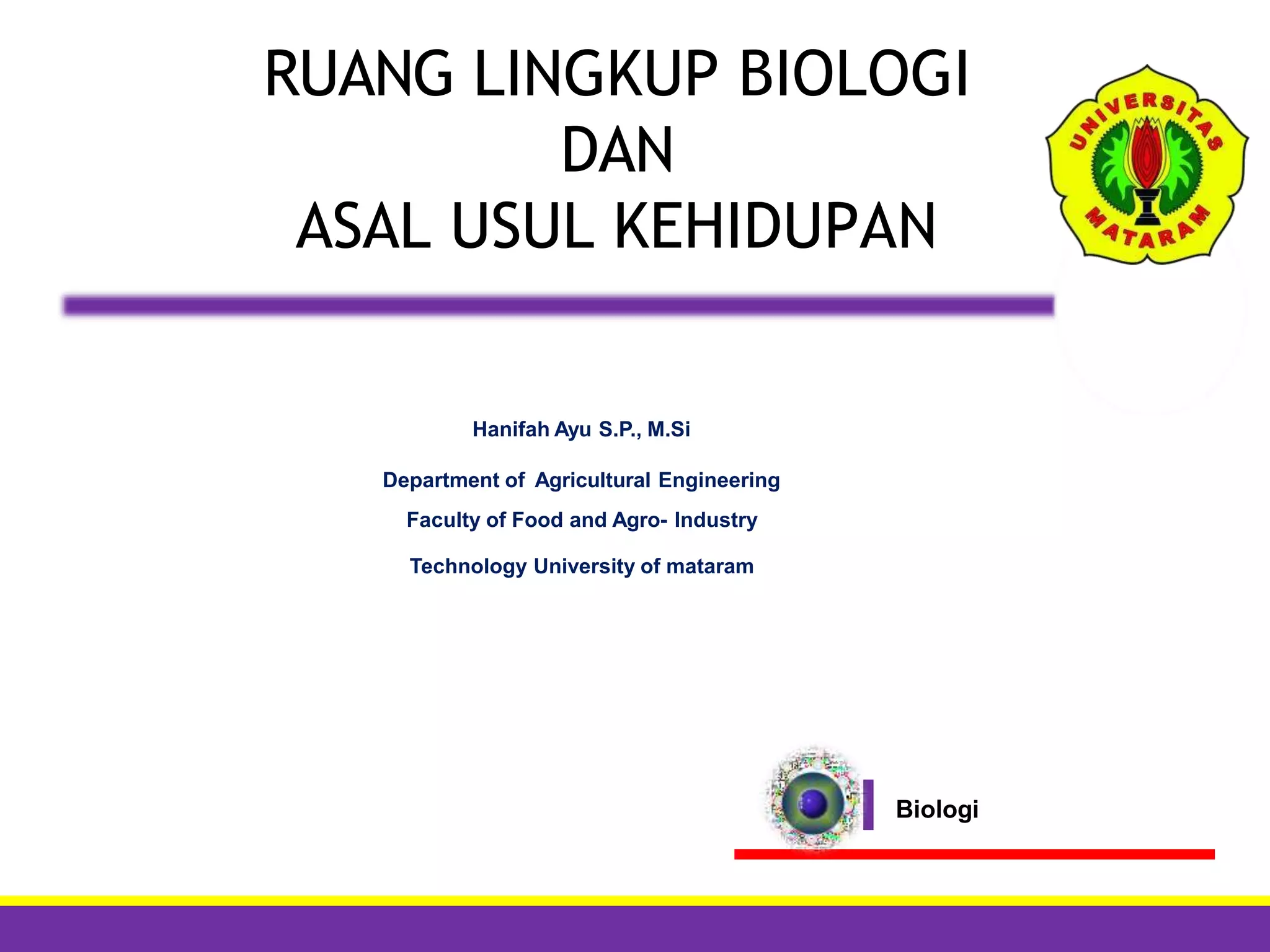 RUANG LINGKUP BIOLOGI
DAN
ASAL USUL KEHIDUPAN

UNIVERSITAS
MATARAM

Hanifah Ayu S.P., M.Si

Department of Agricultural Engineering

Faculty of Food and Agro- Industry

Technology University of mataram

Biologi